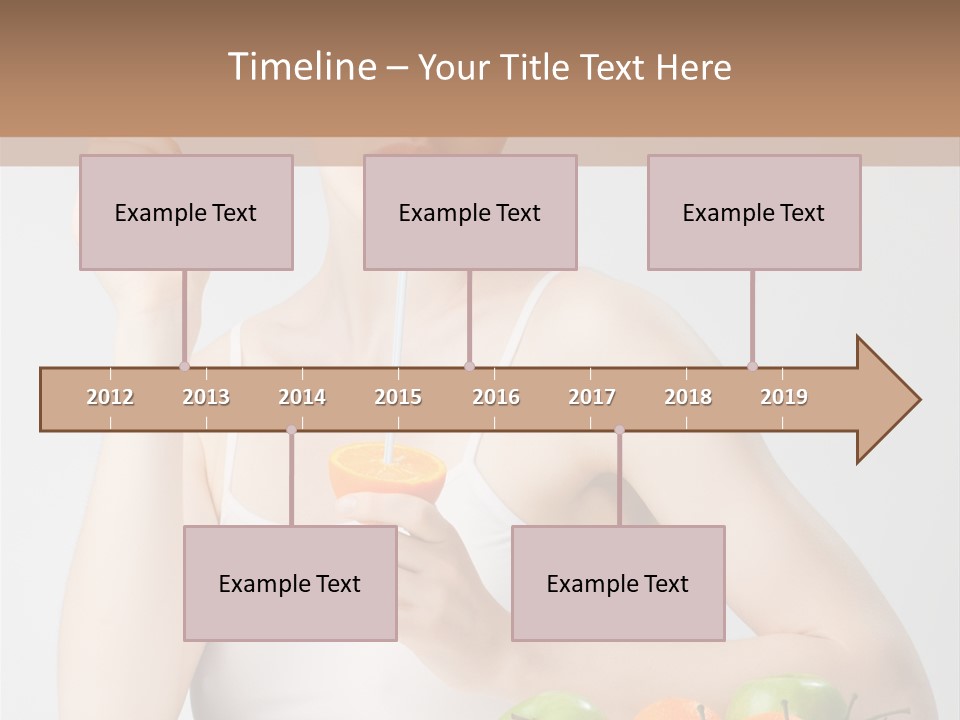 Timeline – Your Title Text Here

Example Text

Example Text

Example Text

2012 2013 2014 2015 2016 2017 2018 2019

Example Text

Example Text